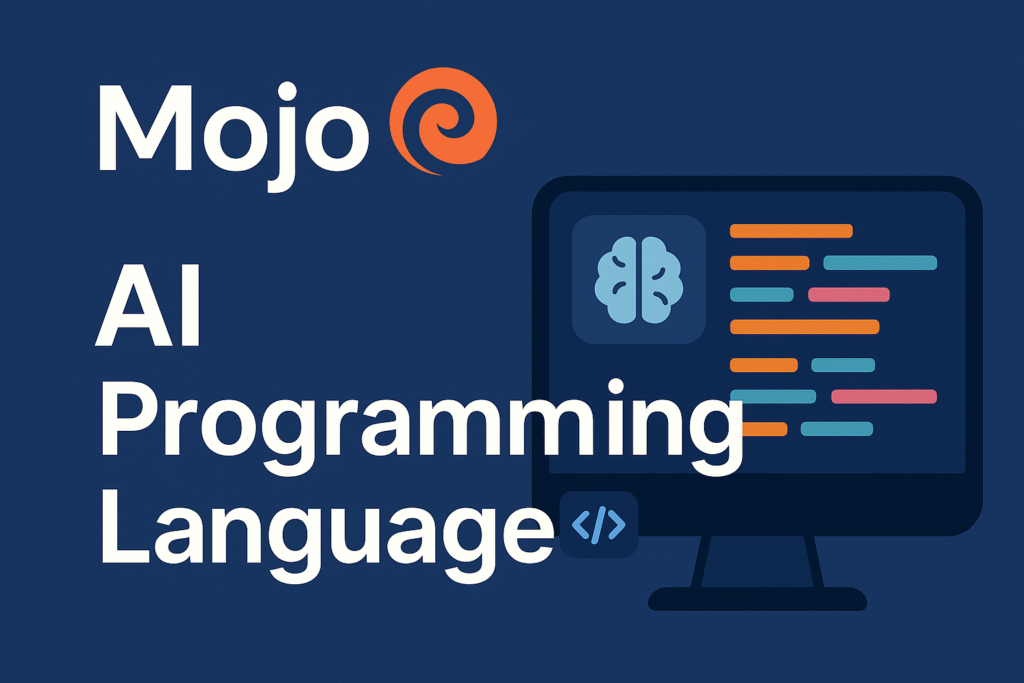 Mojo

AI Programming Language

</>